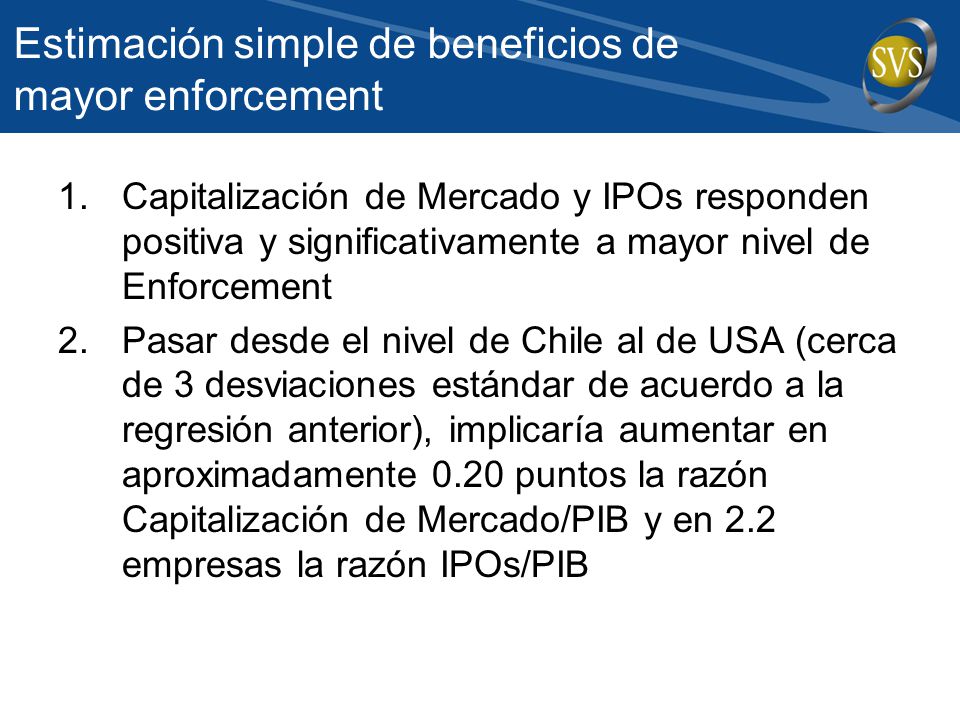 Estimación simple de beneficios de mayor enforcement

SVS

1. Capitalización de Mercado y IPOs responden positiva y significativamente a mayor nivel de Enforcement

2. Pasar desde el nivel de Chile al de USA (cerca de 3 desviaciones estándar de acuerdo a la regresión anterior), implicaría aumentar en aproximadamente 0.20 puntos la razón Capitalización de Mercado/PIB y en 2.2 empresas la razón IPOs/PIB